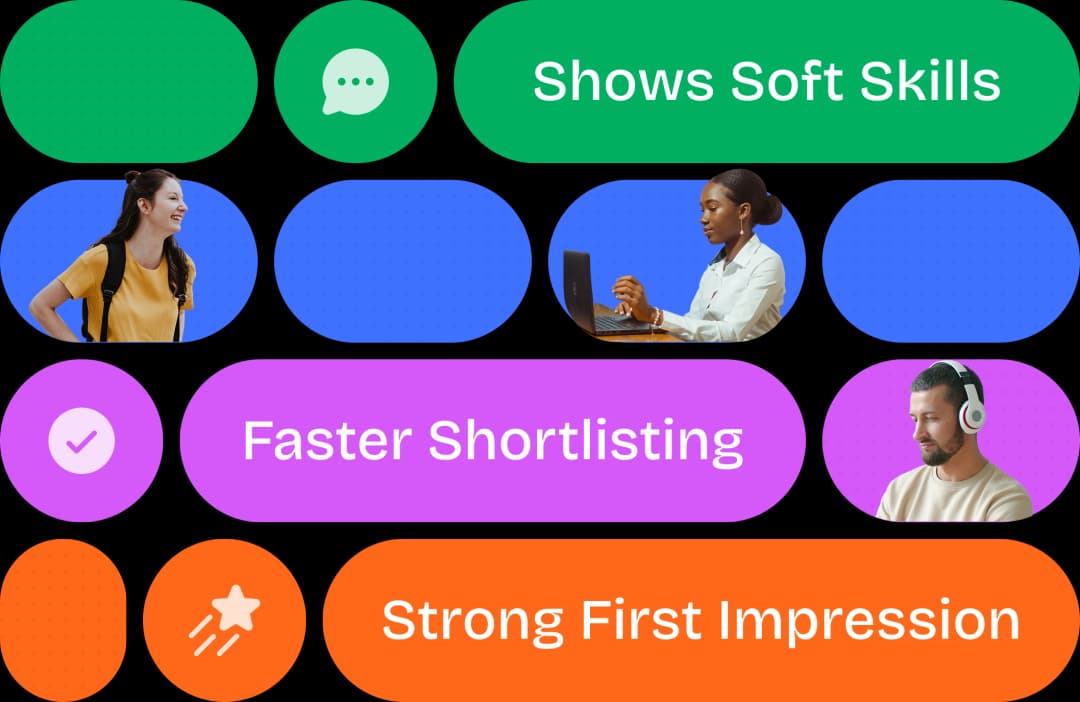 Shows Soft Skills

Faster Shortlisting

Strong First Impression